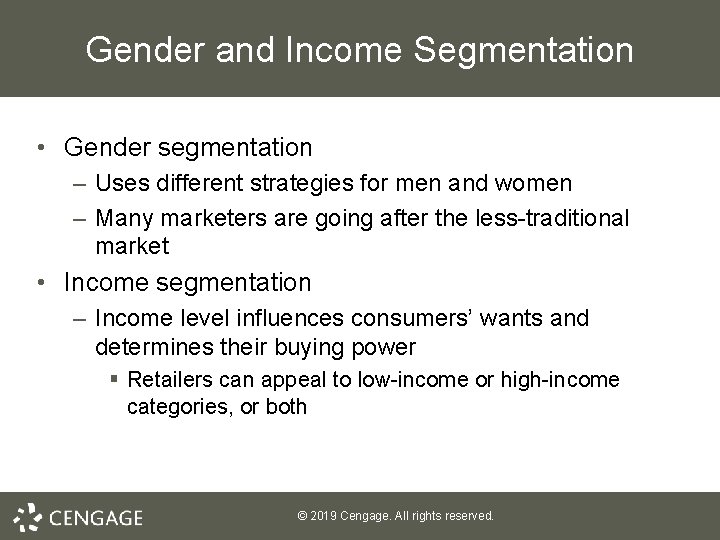 Gender and Income Segmentation

• Gender segmentation
– Uses different strategies for men and women
– Many marketers are going after the less-traditional market
• Income segmentation
– Income level influences consumers' wants and determines their buying power
▪ Retailers can appeal to low-income or high-income categories, or both

CENGAGE

© 2019 Cengage. All rights reserved.